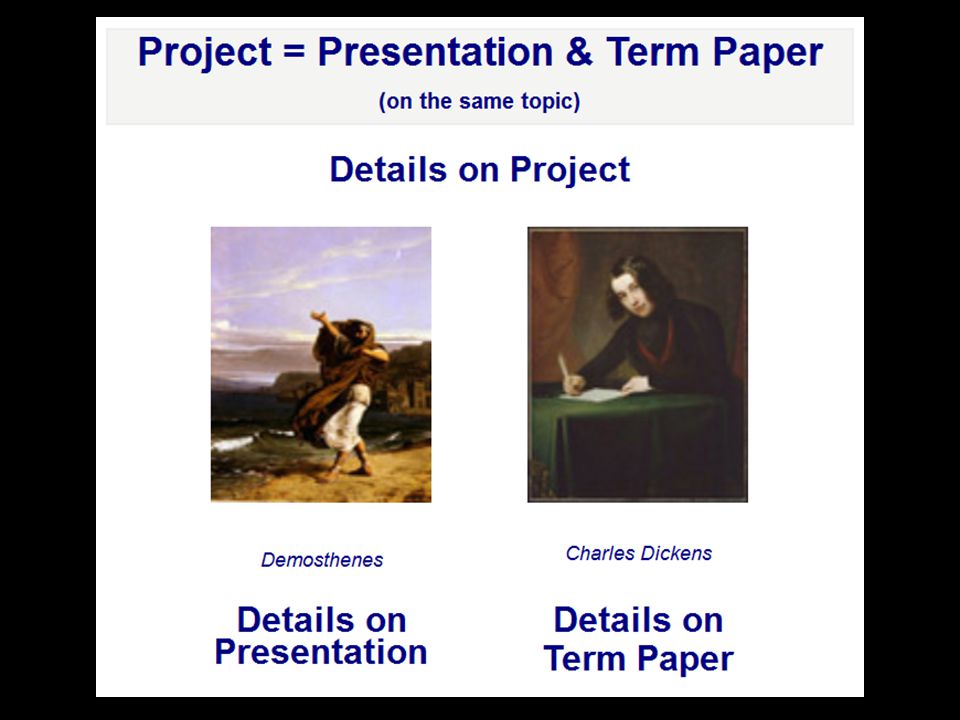 Project = Presentation & Term Paper
(on the same topic)

Details on Project

Demosthenes

Details on Presentation

Charles Dickens

Details on Term Paper